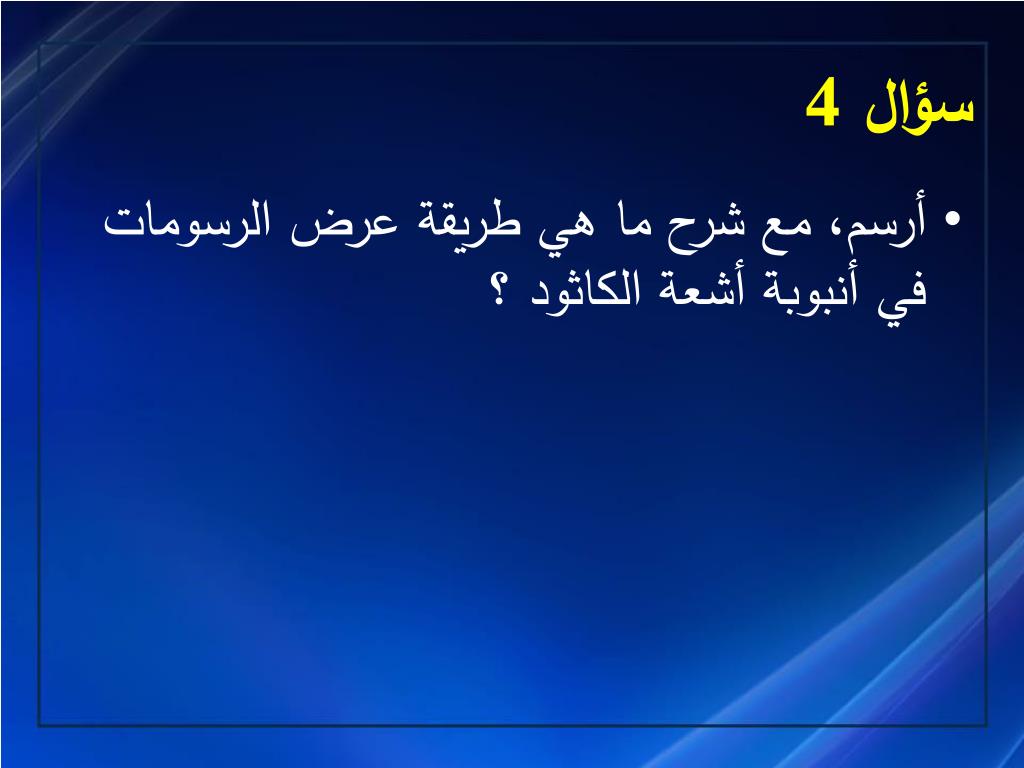 سؤال 4

• أرسم، مع شرح ما هي طريقة عرض الرسومات في أنبوبة أشعة الكاثود ؟